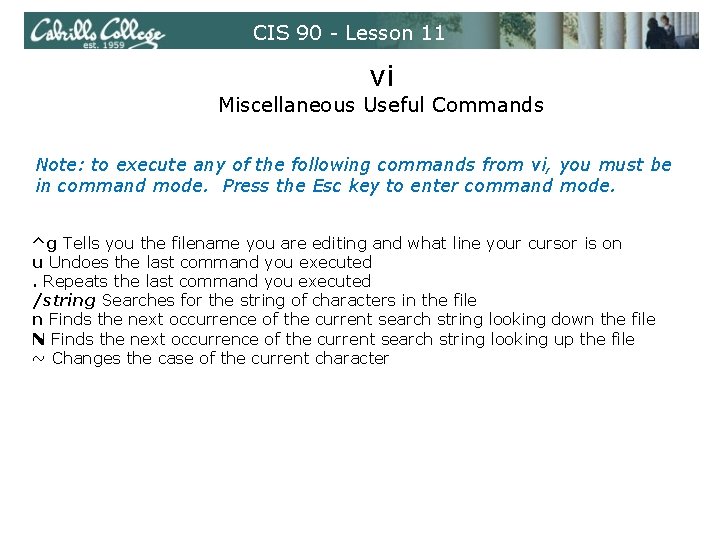 Cabrillo College
est. 1959

CIS 90 - Lesson 11

vi
Miscellaneous Useful Commands

Note: to execute any of the following commands from vi, you must be in command mode. Press the Esc key to enter command mode.

^g Tells you the filename you are editing and what line your cursor is on
u Undoes the last command you executed
. Repeats the last command you executed
/string Searches for the string of characters in the file
n Finds the next occurrence of the current search string looking down the file
N Finds the next occurrence of the current search string looking up the file
~ Changes the case of the current character